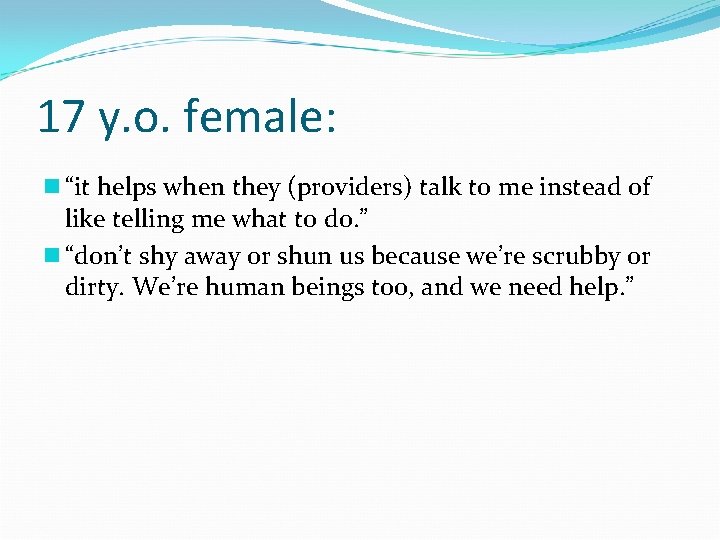 17 y.o. female:

“it helps when they (providers) talk to me instead of like telling me what to do.”

“don’t shy away or shun us because we’re scrubby or dirty. We’re human beings too, and we need help.”